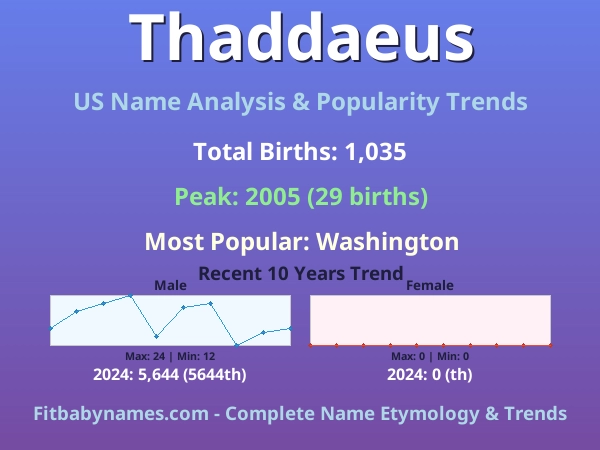 Thaddaeus

US Name Analysis & Popularity Trends

Total Births: 1,035

Peak: 2005 (29 births)

Most Popular: Washington

Recent 10 Years Trend

Male

Max: 24 | Min: 12

2024: 5,644 (5644th)

Female

Max: 0 | Min: 0

2024: 0 (th)

Fitbabynames.com - Complete Name Etymology & Trends